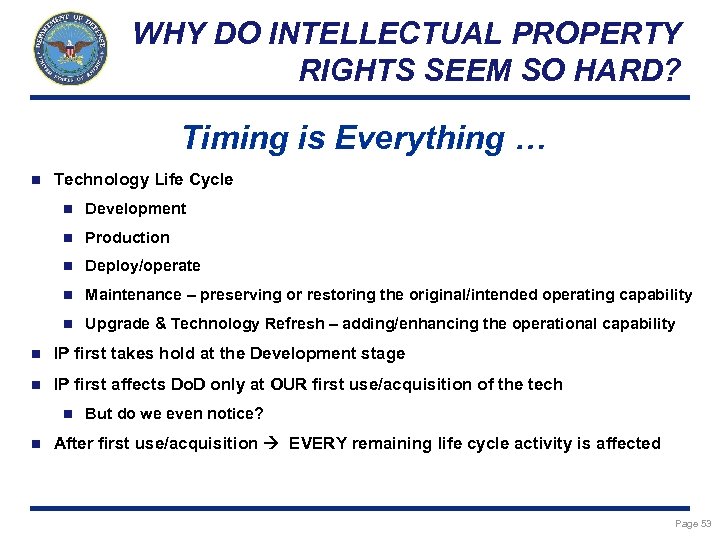 DEPARTMENT OF DEFENSE
UNITED STATES OF AMERICA

WHY DO INTELLECTUAL PROPERTY RIGHTS SEEM SO HARD?

Timing is Everything …

- Technology Life Cycle
  - Development
  - Production
  - Deploy/operate
  - Maintenance – preserving or restoring the original/intended operating capability
  - Upgrade & Technology Refresh – adding/enhancing the operational capability
- IP first takes hold at the Development stage
- IP first affects DoD only at OUR first use/acquisition of the tech
  - But do we even notice?
- After first use/acquisition → EVERY remaining life cycle activity is affected

Page 53